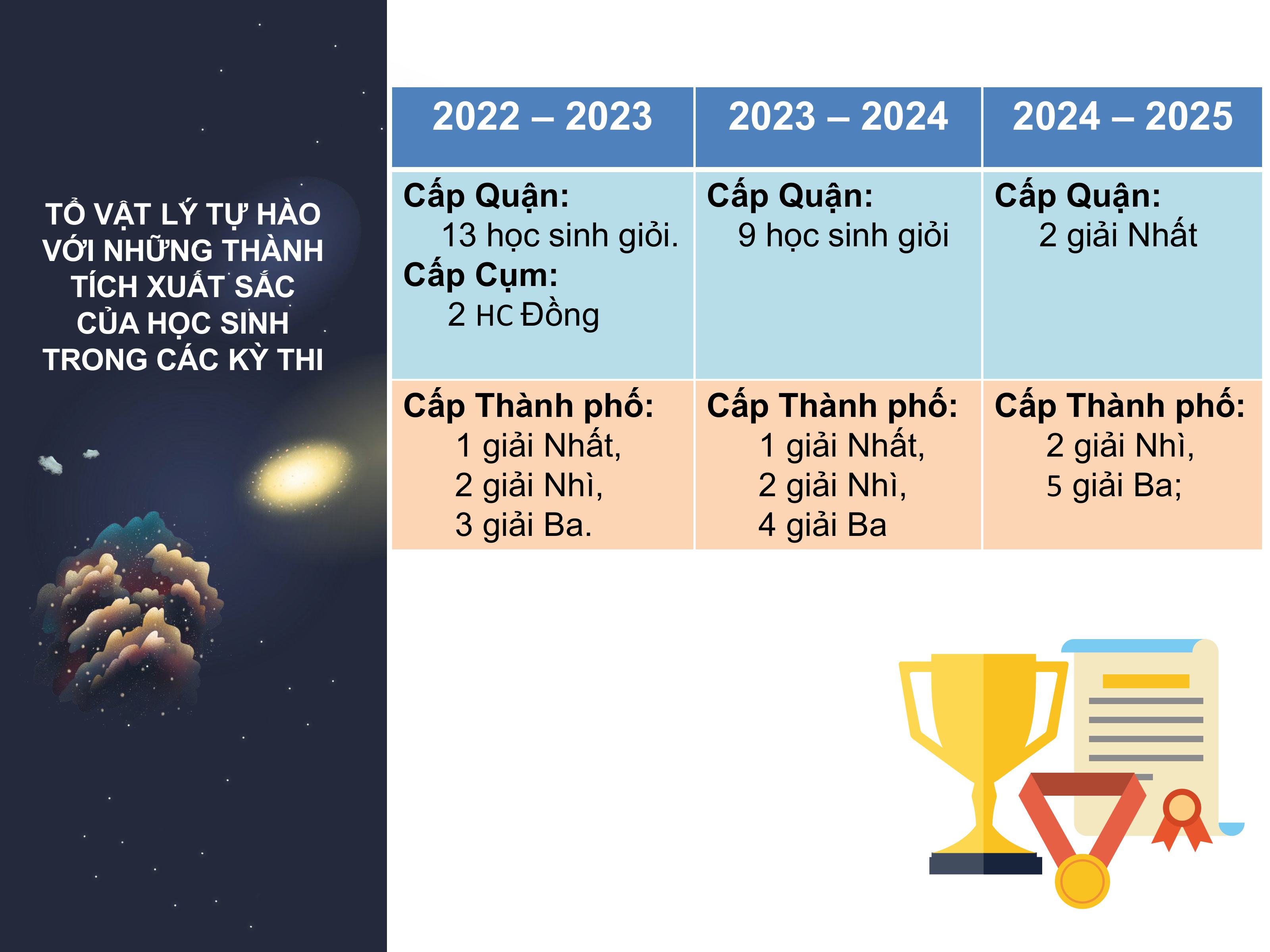 TỔ VẬT LÝ TỰ HÀO VỚI NHỮNG THÀNH TÍCH XUẤT SẮC CỦA HỌC SINH TRONG CÁC KỲ THI

| 2022 – 2023 | 2023 – 2024 | 2024 – 2025 |
|---|---|---|
| Cấp Quận: 13 học sinh giỏi. Cấp Cụm: 2 HC Đồng | Cấp Quận: 9 học sinh giỏi | Cấp Quận: 2 giải Nhất |
| Cấp Thành phố: 1 giải Nhất, 2 giải Nhì, 3 giải Ba. | Cấp Thành phố: 1 giải Nhất, 2 giải Nhì, 4 giải Ba | Cấp Thành phố: 2 giải Nhì, 5 giải Ba; |